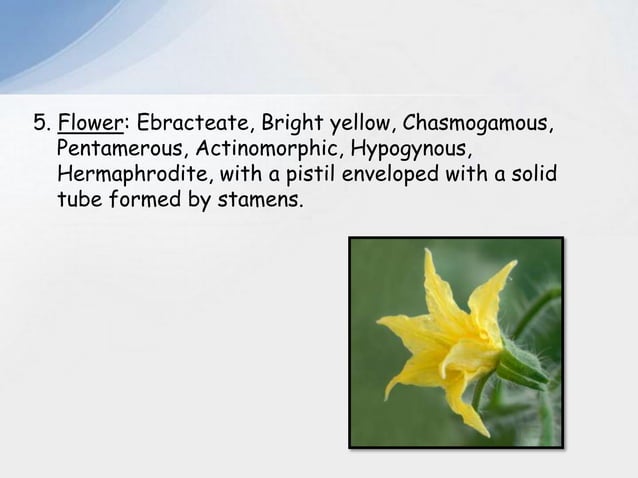 5. Flower: Ebracteate, Bright yellow, Chasmogamous, Pentamerous, Actinomorphic, Hypogynous, Hermaphrodite, with a pistil enveloped with a solid tube formed by stamens.